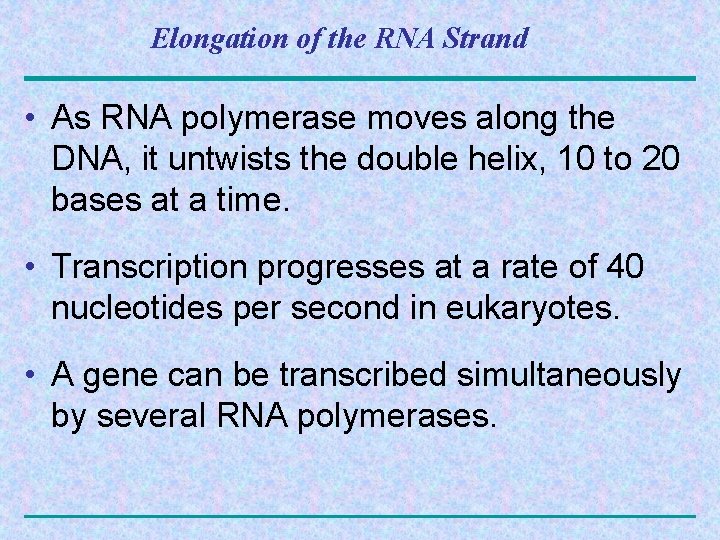 Elongation of the RNA Strand

• As RNA polymerase moves along the DNA, it untwists the double helix, 10 to 20 bases at a time.

• Transcription progresses at a rate of 40 nucleotides per second in eukaryotes.

• A gene can be transcribed simultaneously by several RNA polymerases.